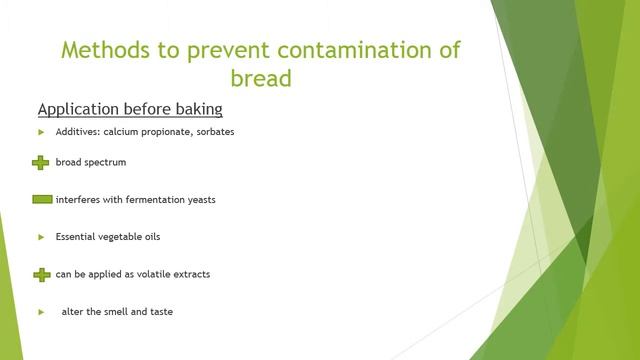 Methods to prevent contamination of bread

Application before baking

Additives: calcium propionate, sorbates

broad spectrum

interferes with fermentation yeasts

Essential vegetable oils

can be applied as volatile extracts

alter the smell and taste